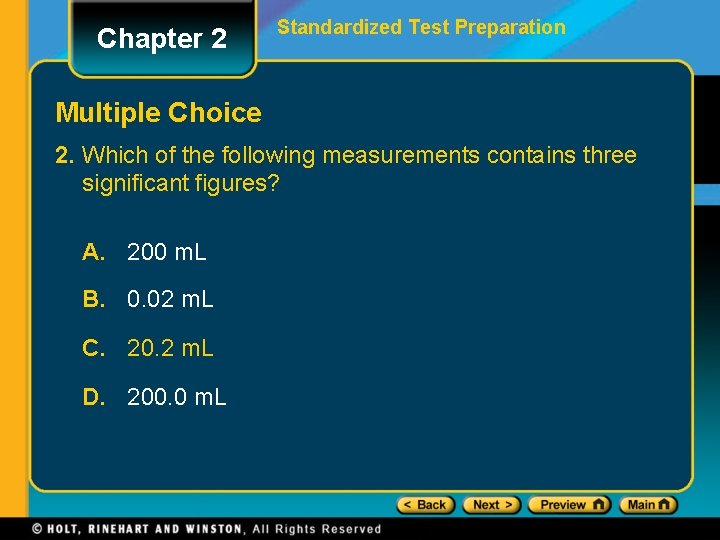 Chapter 2

Standardized Test Preparation

Multiple Choice

2. Which of the following measurements contains three significant figures?

A. 200 mL

B. 0.02 mL

C. 20.2 mL

D. 200.0 mL

< Back Next > Preview Main

© HOLT, RINEHART AND WINSTON, All Rights Reserved